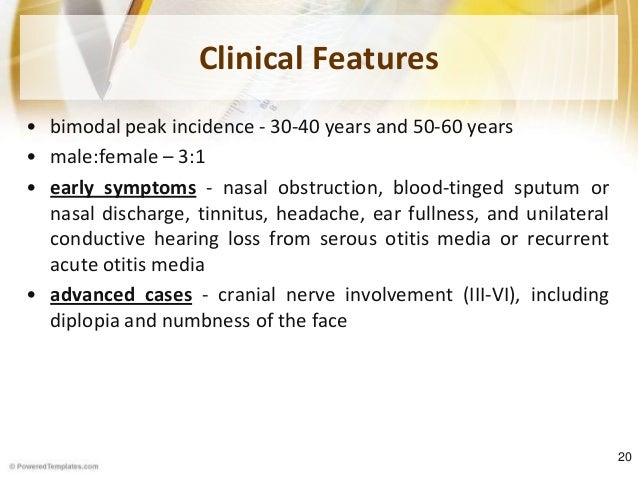 Clinical Features

• bimodal peak incidence - 30-40 years and 50-60 years
• male:female – 3:1
• early symptoms - nasal obstruction, blood-tinged sputum or nasal discharge, tinnitus, headache, ear fullness, and unilateral conductive hearing loss from serous otitis media or recurrent acute otitis media
• advanced cases - cranial nerve involvement (III-VI), including diplopia and numbness of the face

© PoweredTemplates.com

20